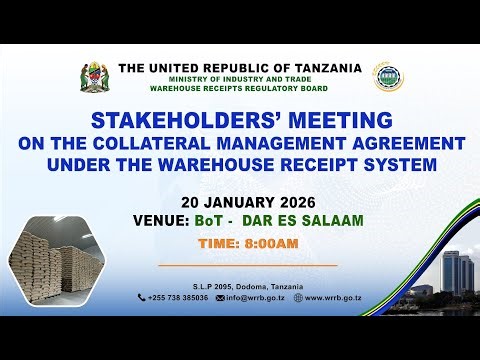 THE UNITED REPUBLIC OF TANZANIA
MINISTRY OF INDUSTRY AND TRADE
WAREHOUSE RECEIPTS REGULATORY BOARD

STAKEHOLDERS' MEETING
ON THE COLLATERAL MANAGEMENT AGREEMENT UNDER THE WAREHOUSE RECEIPT SYSTEM

20 JANUARY 2026
VENUE: BoT - DAR ES SALAAM
TIME: 8:00AM

S.L.P 2095, Dodoma, Tanzania
+255 738 385036 info@wrrb.go.tz www.wrrb.go.tz